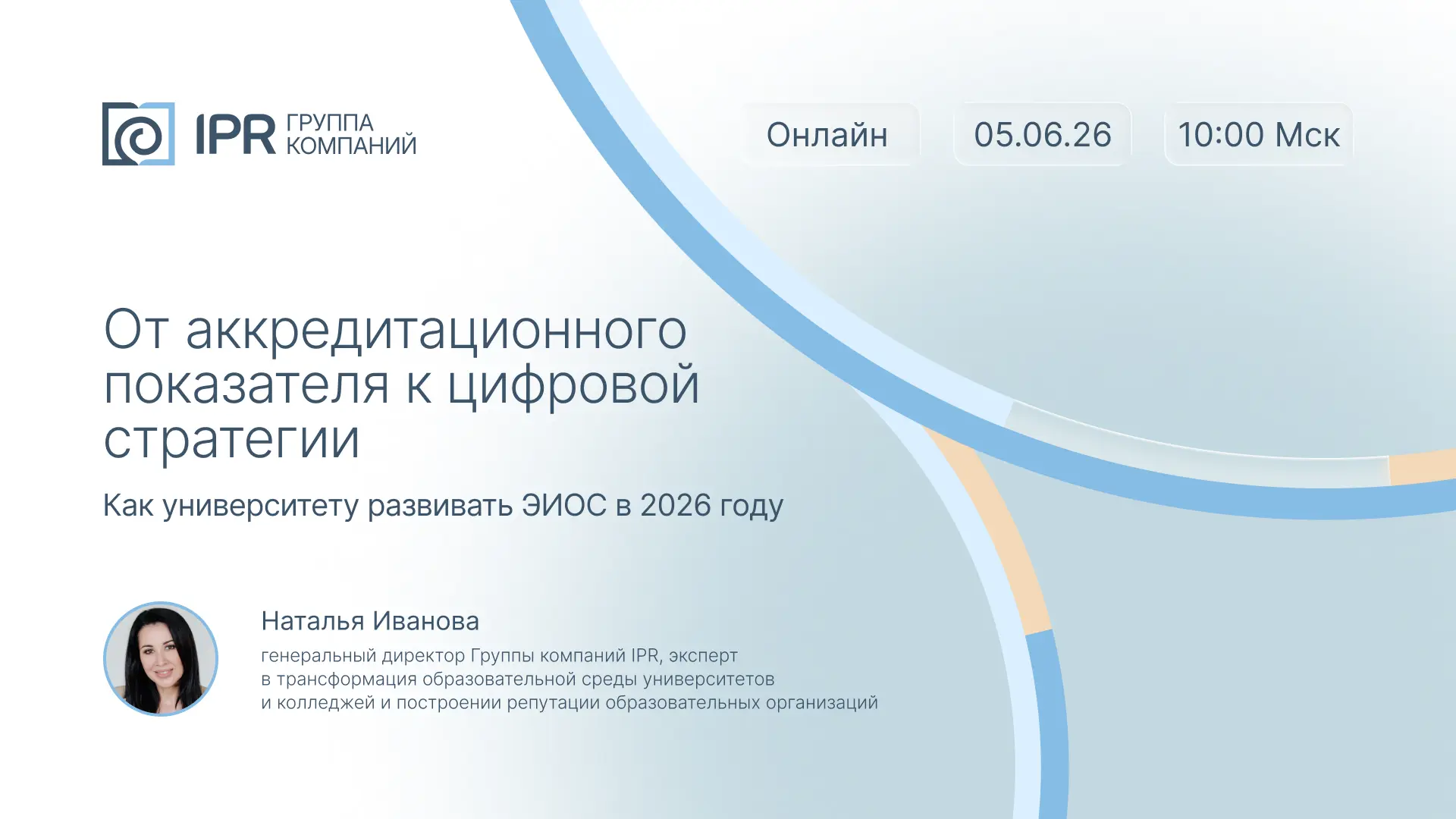 IPR ГРУППА КОМПАНИЙ

Онлайн

05.06.26

10:00 Мск

От аккредитационного показателя к цифровой стратегии

Как университету развивать ЭИОС в 2026 году

Наталья Иванова

генеральный директор Группы компаний IPR, эксперт в трансформация образовательной среды университетов и колледжей и построении репутации образовательных организаций